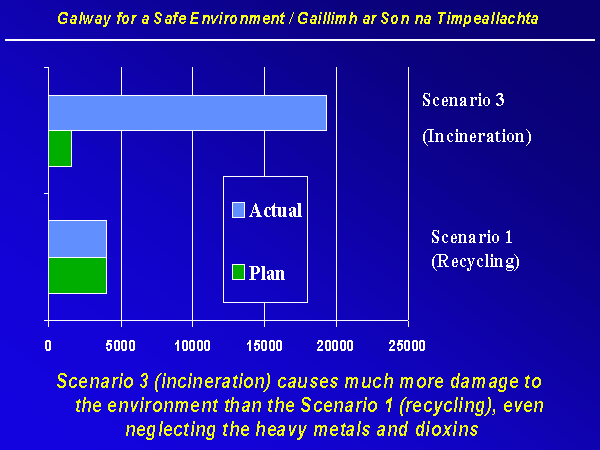 Galway for a Safe Environment / Gaillimh ar Son na Timpeallachta

Scenario 3
(Incineration)

Actual
Plan

Scenario 1
(Recycling)

0 5000 10000 15000 20000 25000

Scenario 3 (incineration) causes much more damage to the environment than the Scenario 1 (recycling), even neglecting the heavy metals and dioxins